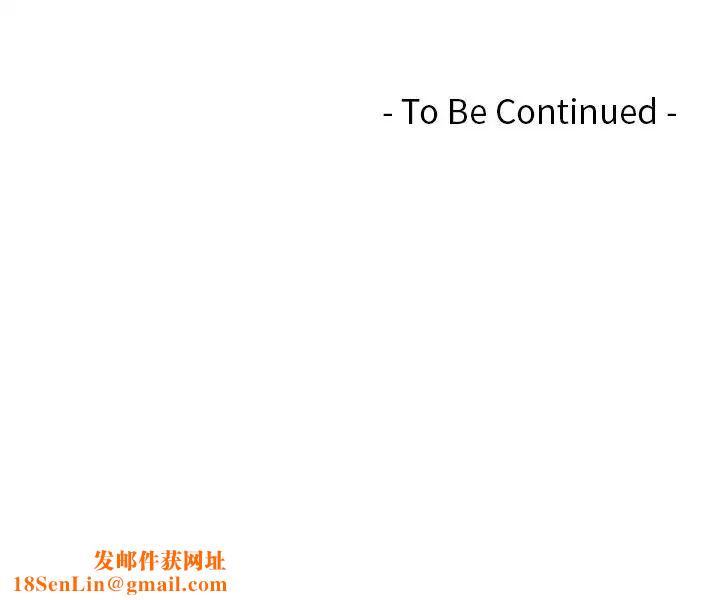 - To Be Continued -

发邮件获网址
18SenLin@gmail.com